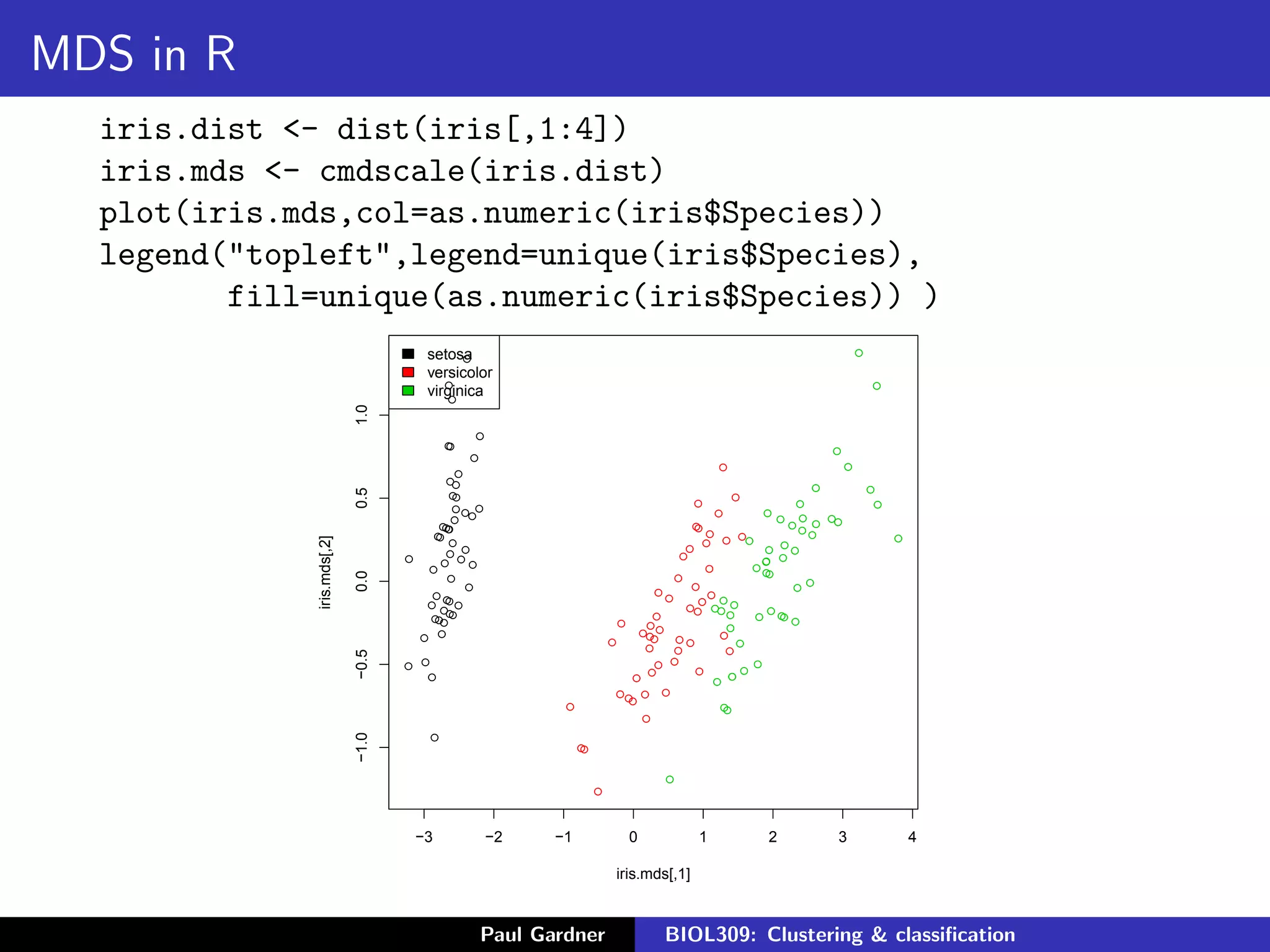 MDS in R

iris.dist <- dist(iris[,1:4])
iris.mds <- cmdscale(iris.dist)
plot(iris.mds,col=as.numeric(iris$Species))
legend("topleft",legend=unique(iris$Species),
      fill=unique(as.numeric(iris$Species)) )

setosa
versicolor
virginica

1.0
0.5
0.0
−0.5
−1.0

iris.mds[,2]

−3
−2
−1
0
1
2
3
4

iris.mds[,1]

Paul Gardner
BIOL309: Clustering & classification